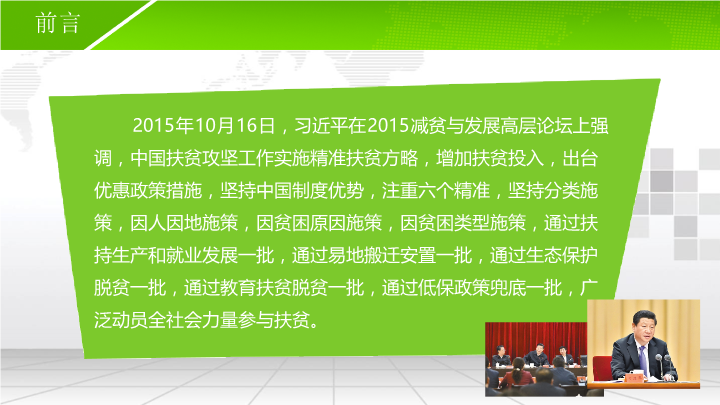 前言

2015年10月16日，习近平在2015减贫与发展高层论坛上强调，中国扶贫攻坚工作实施精准扶贫方略，增加扶贫投入，出台优惠政策措施，坚持中国制度优势，注重六个精准，坚持分类施策，因人因地施策，因贫困原因施策，因贫困类型施策，通过扶持生产和就业发展一批，通过易地搬迁安置一批，通过生态保护脱贫一批，通过教育扶贫脱贫一批，通过低保政策兜底一批，广泛动员全社会力量参与扶贫。